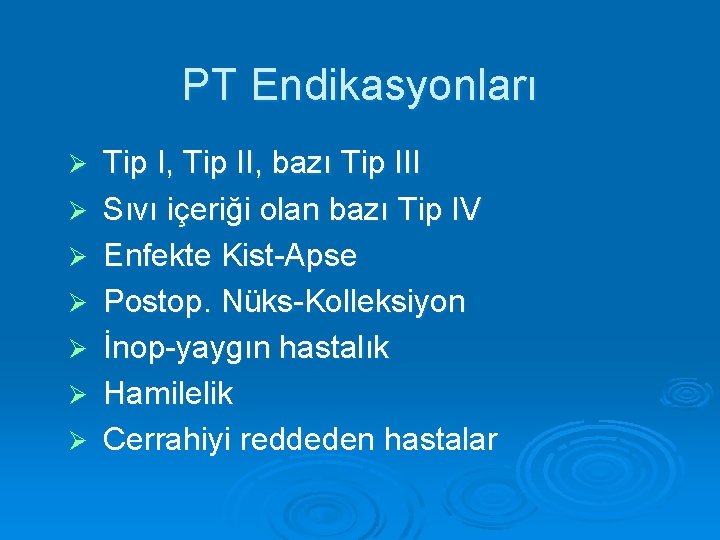 PT Endikasyonları

➢ Tip I, Tip II, bazı Tip III
➢ Sıvı içeriği olan bazı Tip IV
➢ Enfekte Kist-Apse
➢ Postop. Nüks-Kolleksiyon
➢ İnop-yaygın hastalık
➢ Hamilelik
➢ Cerrahiyi reddeden hastalar